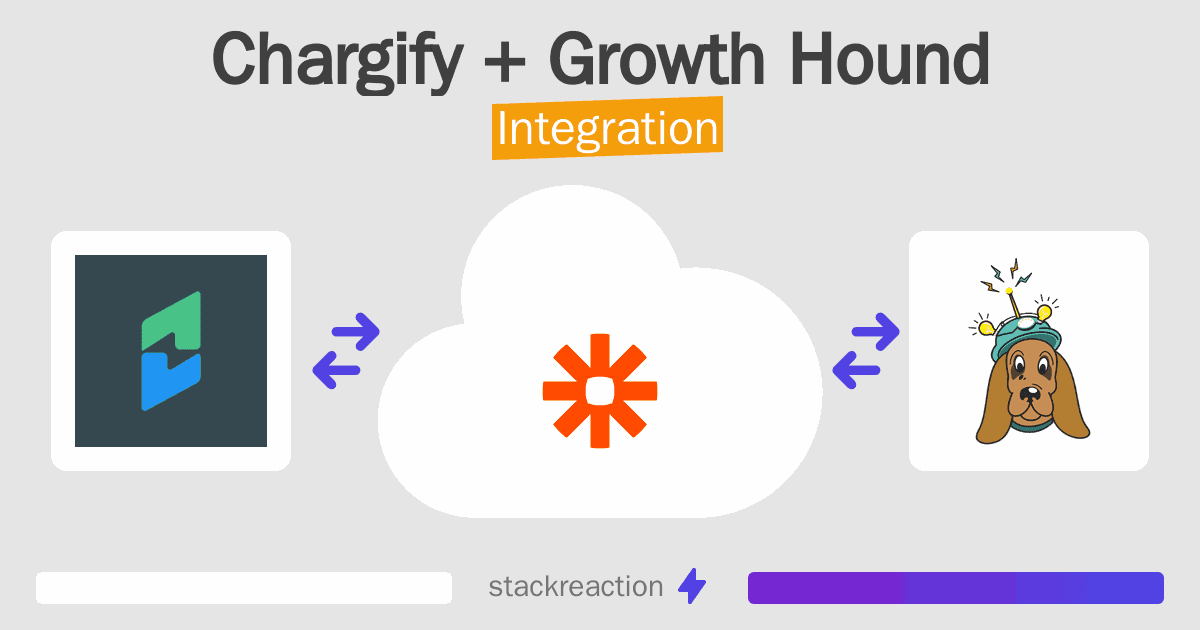 Chargify + Growth Hound
Integration

stackreaction